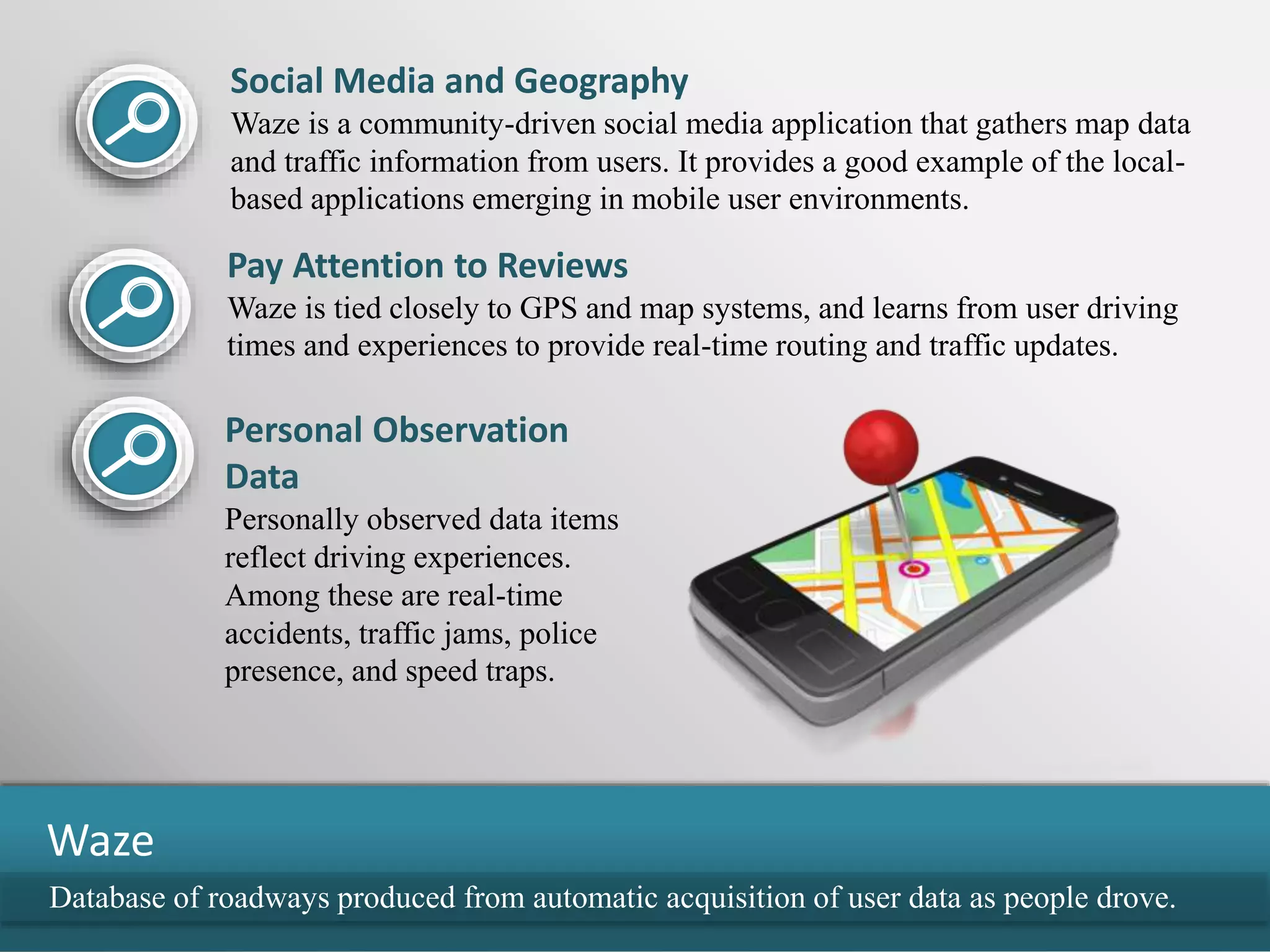 Social Media and Geography

Waze is a community-driven social media application that gathers map data and traffic information from users. It provides a good example of the local-based applications emerging in mobile user environments.

Pay Attention to Reviews

Waze is tied closely to GPS and map systems, and learns from user driving times and experiences to provide real-time routing and traffic updates.

Personal Observation Data

Personally observed data items reflect driving experiences. Among these are real-time accidents, traffic jams, police presence, and speed traps.

Waze

Database of roadways produced from automatic acquisition of user data as people drove.